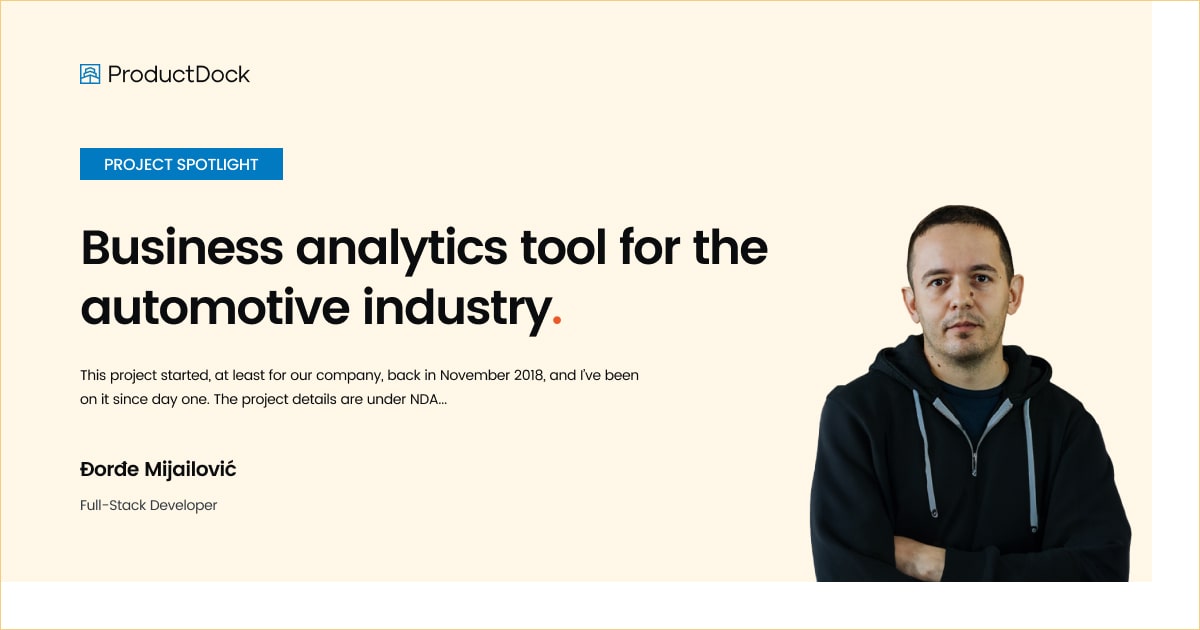 ProductDock

PROJECT SPOTLIGHT

Business analytics tool for the automotive industry.

This project started, at least for our company, back in November 2018, and I've been on it since day one. The project details are under NDA...

Đorđe Mijailović

Full-Stack Developer